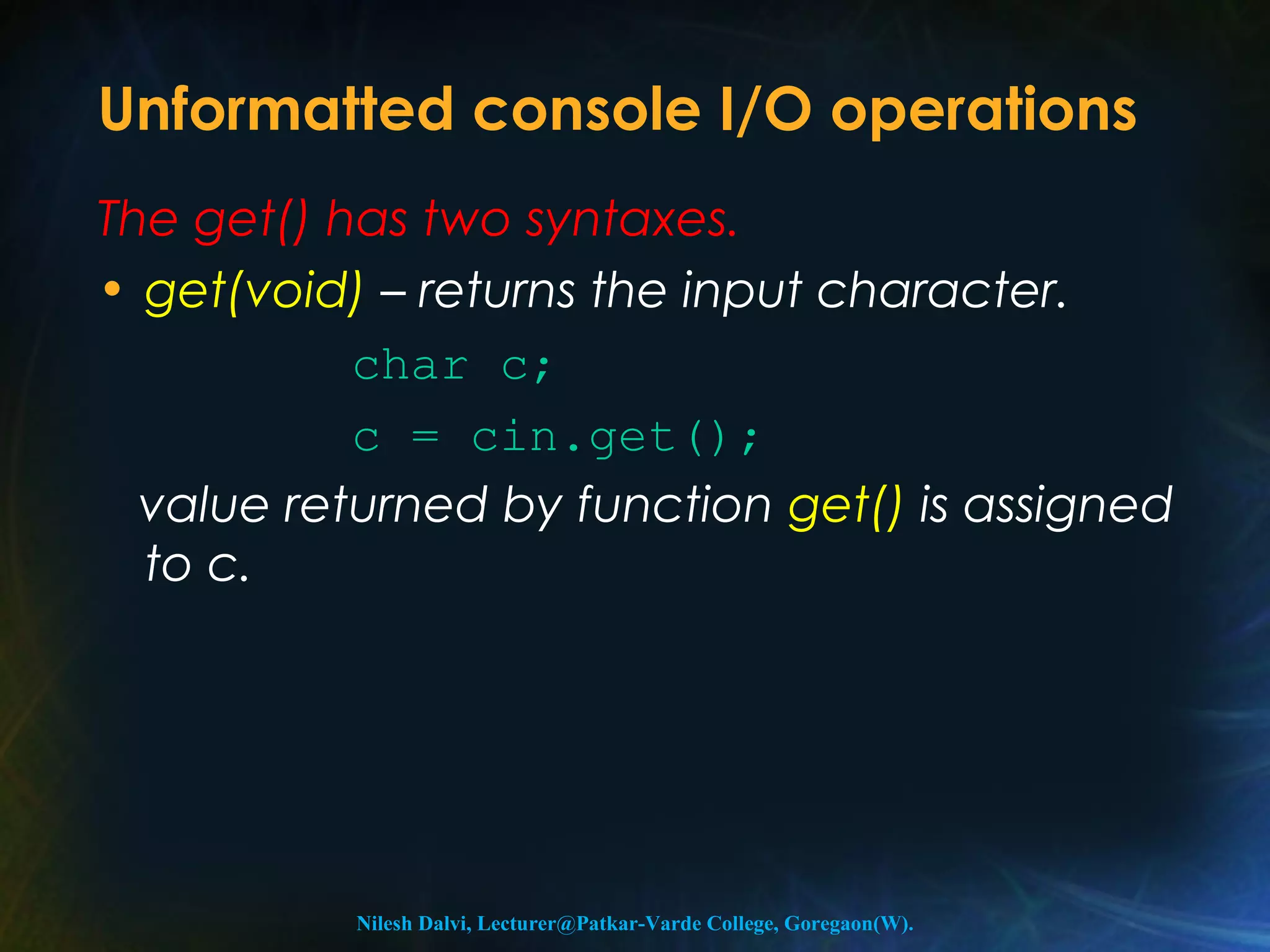 Unformatted console I/O operations

The get() has two syntaxes.

• get(void) – returns the input character.

char c;

c = cin.get();

value returned by function get() is assigned to c.

Nilesh Dalvi, Lecturer@Patkar-Varde College, Goregaon(W).